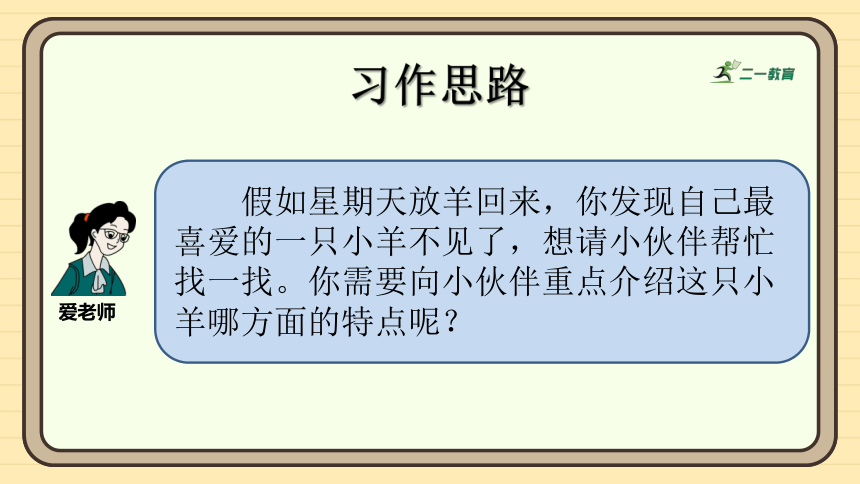 习作思路

二一教育

爱老师

假如星期天放羊回来，你发现自己最喜爱的一只小羊不见了，想请小伙伴帮忙找一找。你需要向小伙伴重点介绍这只小羊哪方面的特点呢？